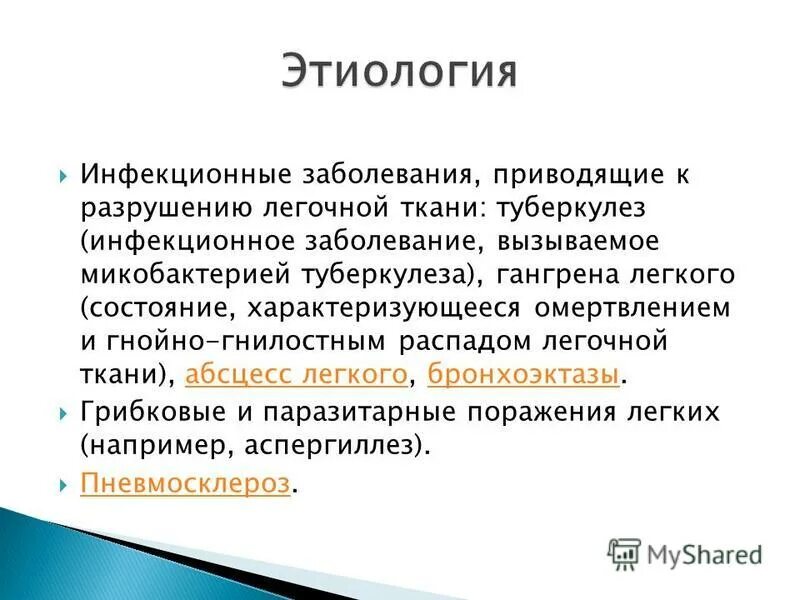 Этиология

Инфекционные заболевания, приводящие к разрушению легочной ткани: туберкулез (инфекционное заболевание, вызываемое микобактерией туберкулеза), гангрена легкого (состояние, характеризующееся омертвлением и гнойно-гнилостным распадом легочной ткани), абсцесс легкого, бронхоэктазы.

Грибковые и паразитарные поражения легких (например, аспергиллез).

Пневмосклероз.

MyShared